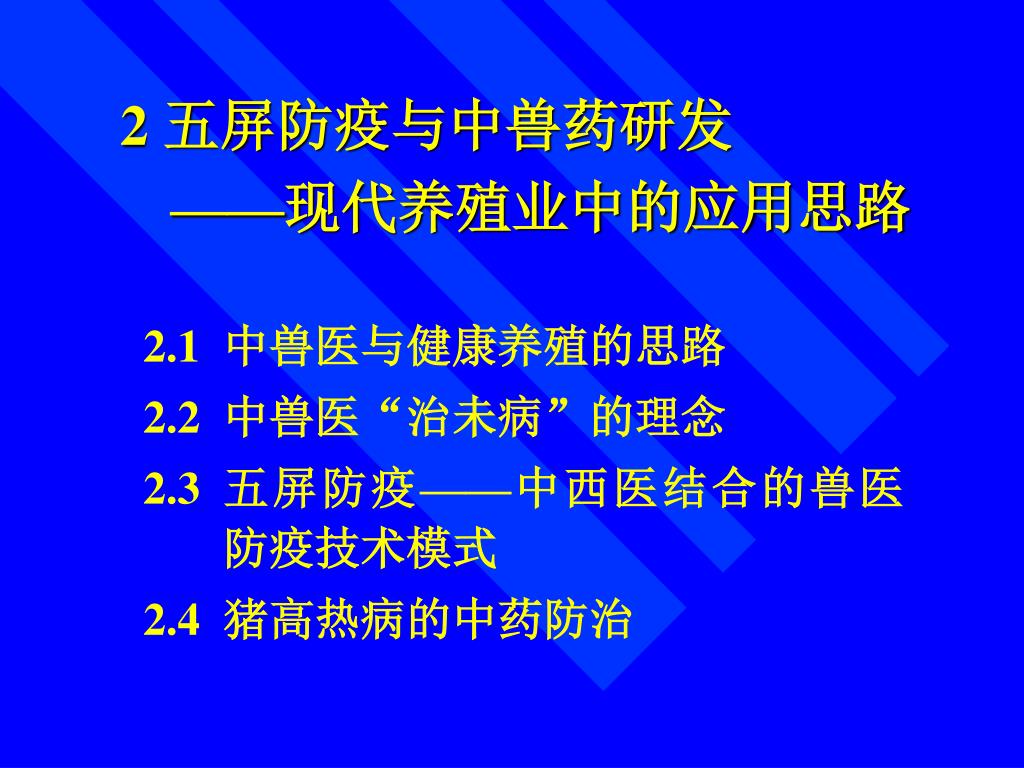 2 五屏防疫与中兽药研发
——现代养殖业中的应用思路

2.1 中兽医与健康养殖的思路

2.2 中兽医“治未病”的理念

2.3 五屏防疫——中西医结合的兽医防疫技术模式

2.4 猪高热病的中药防治